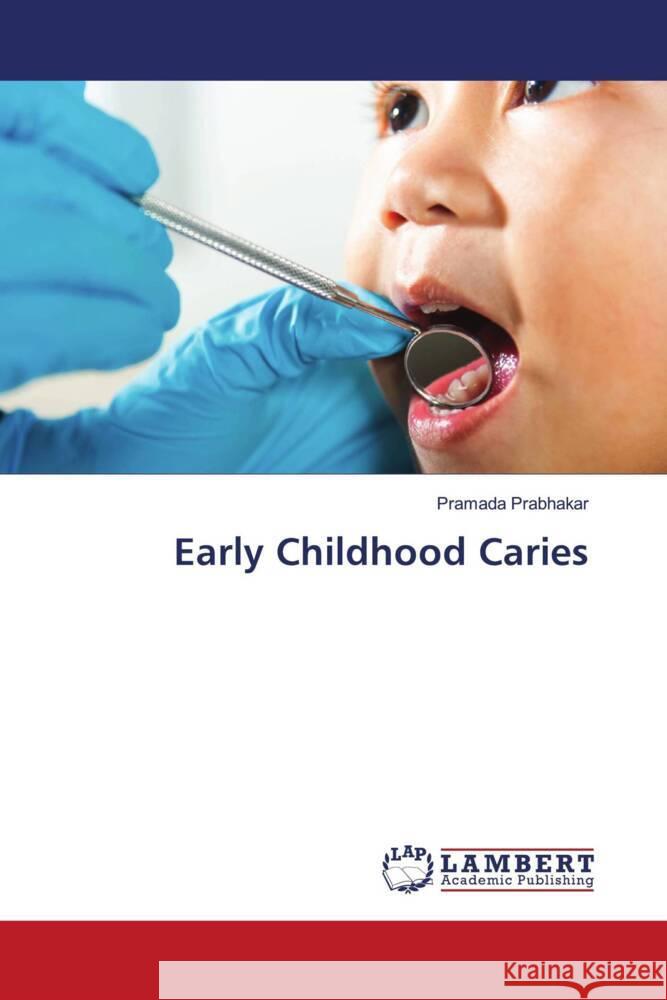 Pramada Prabhakar

Early Childhood Caries

LAP LAMBERT Academic Publishing